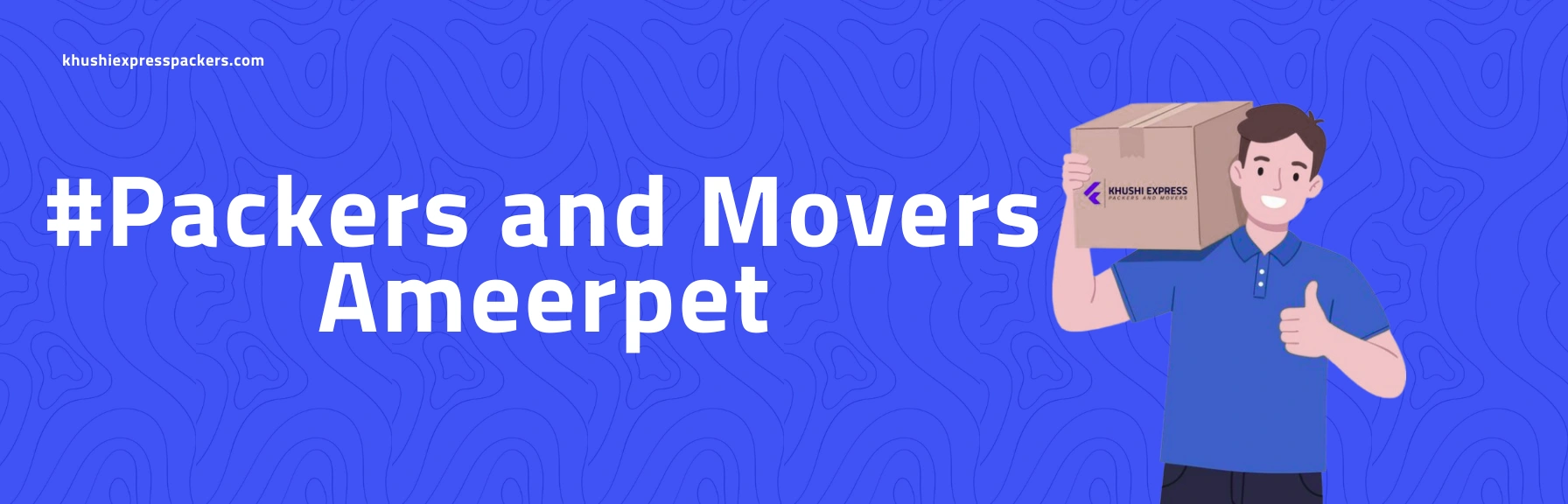 khushiexpresspackers.com

#Packers and Movers Ameerpet

KHUSHI EXPRESS
PACKERS AND MOVERS